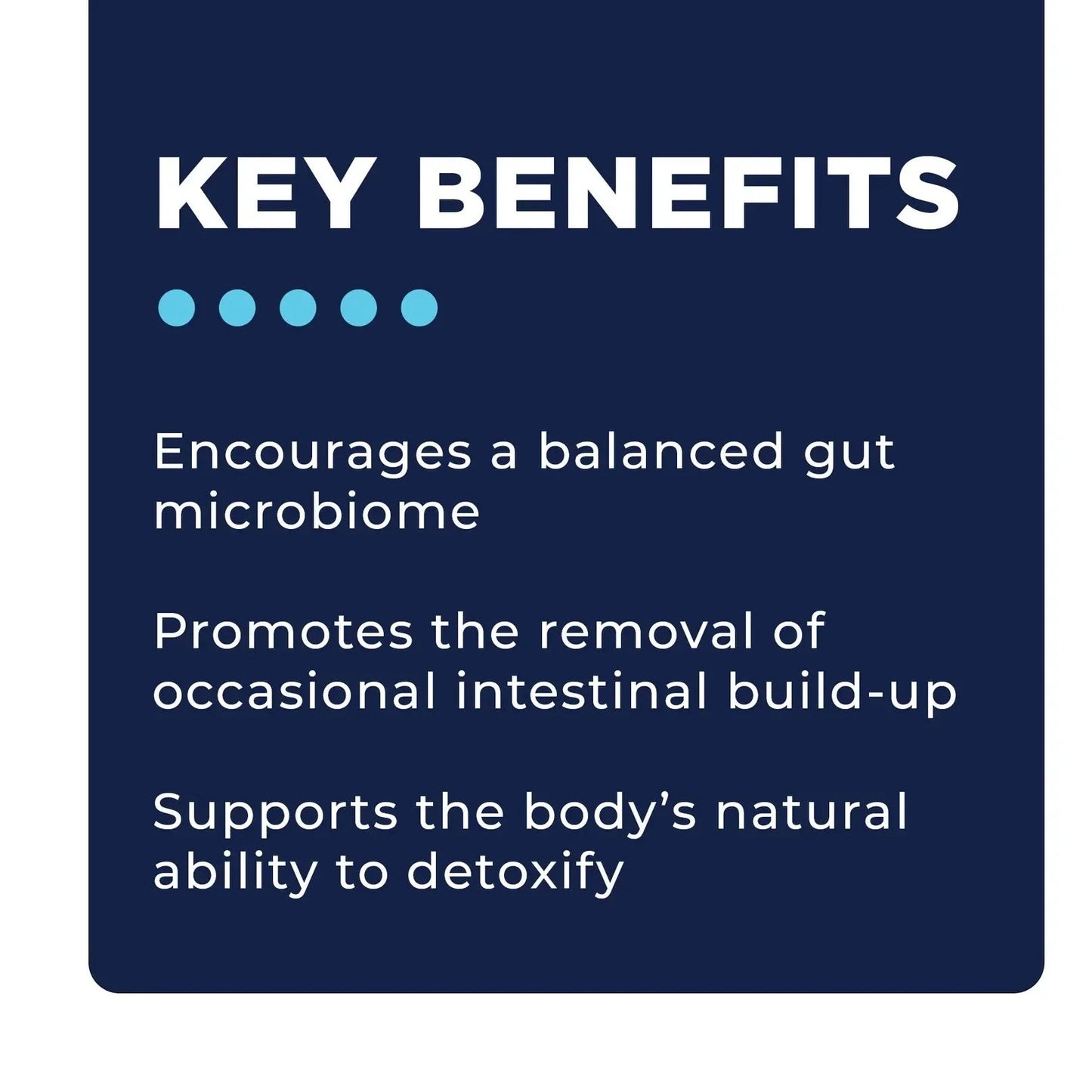 KEY BENEFITS

Encourages a balanced gut microbiome

Promotes the removal of occasional intestinal build-up

Supports the body's natural ability to detoxify